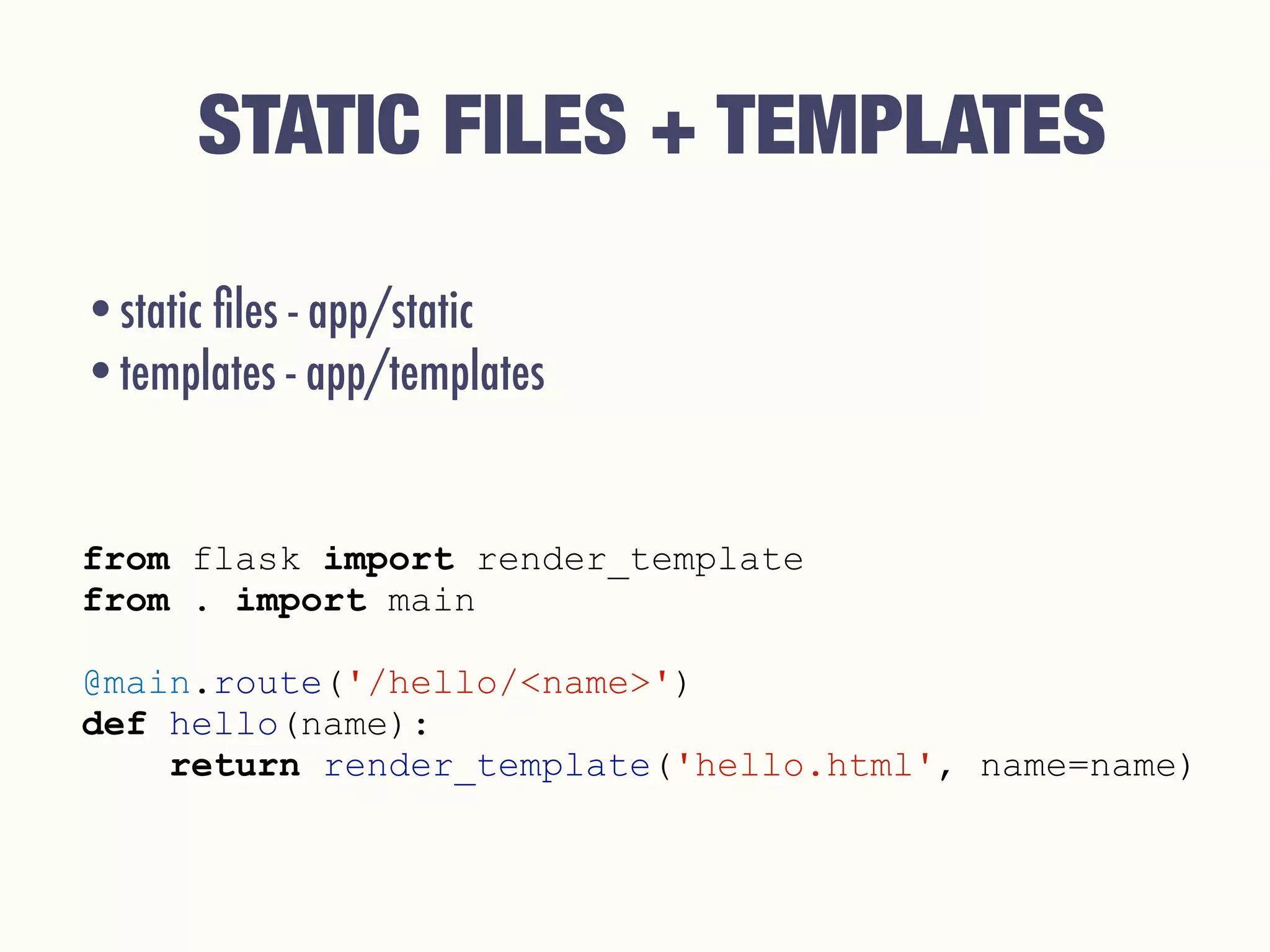 STATIC FILES + TEMPLATES

• static files - app/static
• templates - app/templates

from flask import render_template
from . import main

@main.route('/hello/<name>')
def hello(name):
    return render_template('hello.html', name=name)